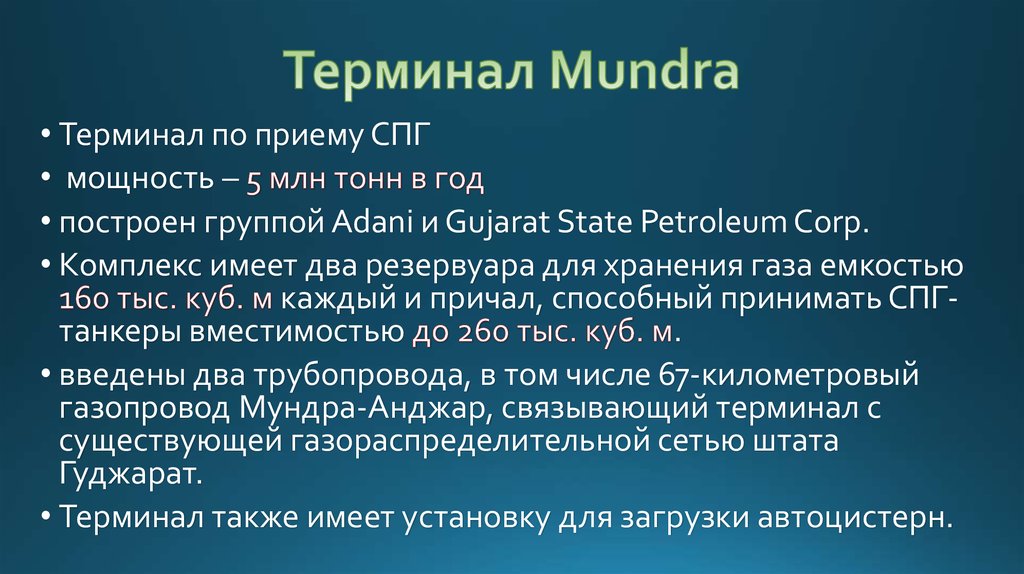 Терминал Mundra

• Терминал по приему СПГ

• мощность – 5 млн тонн в год

• построен группой Adani и Gujarat State Petroleum Corp.

• Комплекс имеет два резервуара для хранения газа емкостью 160 тыс. куб. м каждый и причал, способный принимать СПГ-танкеры вместимостью до 260 тыс. куб. м.

• введены два трубопровода, в том числе 67-километровый газопровод Мундра-Анджар, связывающий терминал с существующей газораспределительной сетью штата Гуджарат.

• Терминал также имеет установку для загрузки автоцистерн.